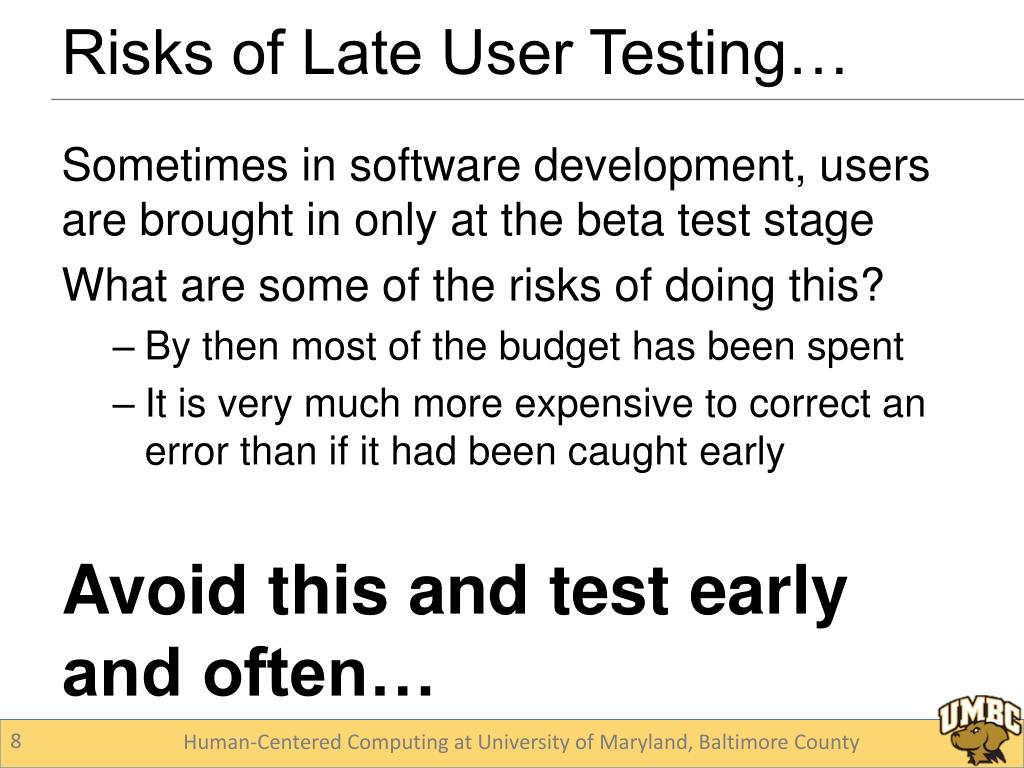 Risks of Late User Testing…

Sometimes in software development, users are brought in only at the beta test stage

What are some of the risks of doing this?

– By then most of the budget has been spent

– It is very much more expensive to correct an error than if it had been caught early

Avoid this and test early and often…

8

Human-Centered Computing at University of Maryland, Baltimore County

UMBC